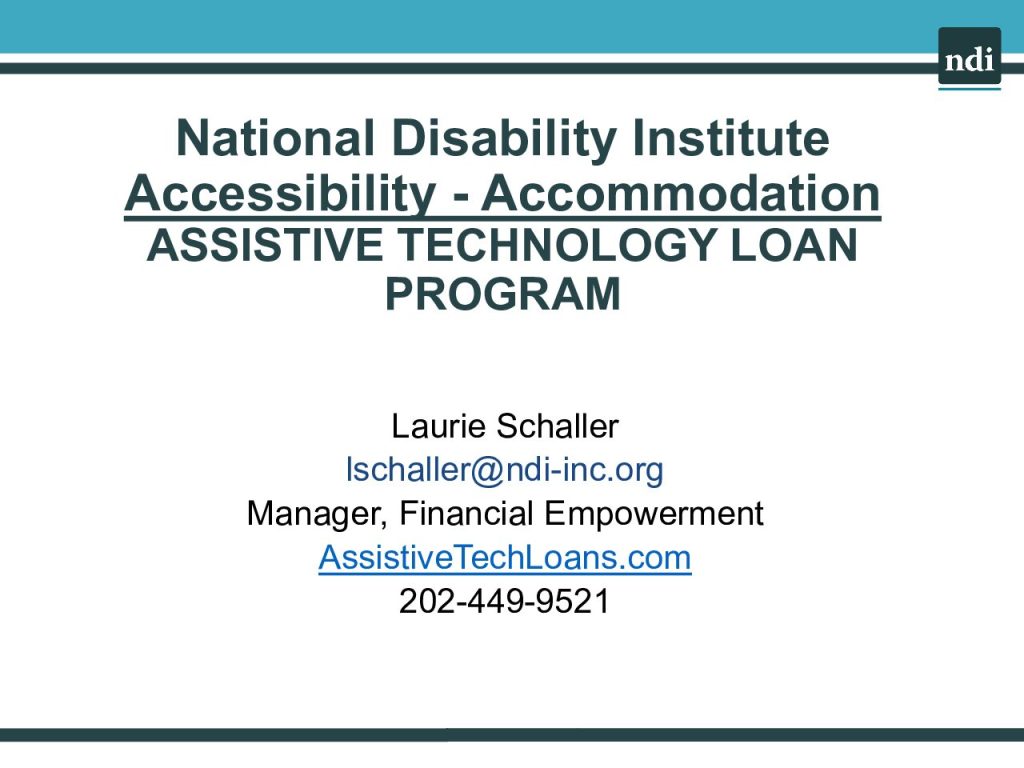 ndi

National Disability Institute
Accessibility - Accommodation
ASSISTIVE TECHNOLOGY LOAN PROGRAM

Laurie Schaller
lschaller@ndi-inc.org
Manager, Financial Empowerment
AssistiveTechLoans.com
202-449-9521